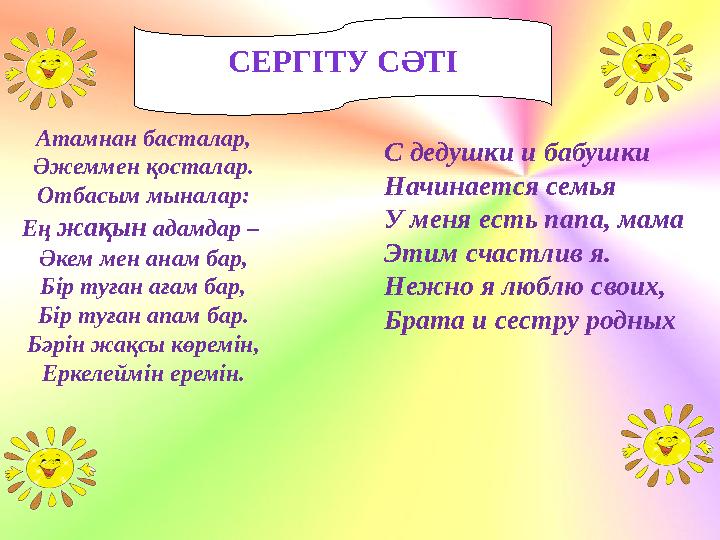 СЕРГІТУ СӘТІ

Атамнан басталар,
Әжеммен қосталар.
Отбасым мыналар:
Ең жақын адамдар –
Әкем мен анам бар,
Бір туған ағам бар,
Бір туған апам бар.
Бәрін жақсы көремін,
Еркелеймін еремін.

С дедушки и бабушки
Начинается семья
У меня есть папа, мама
Этим счастлив я.
Нежно я люблю своих,
Брата и сестру родных